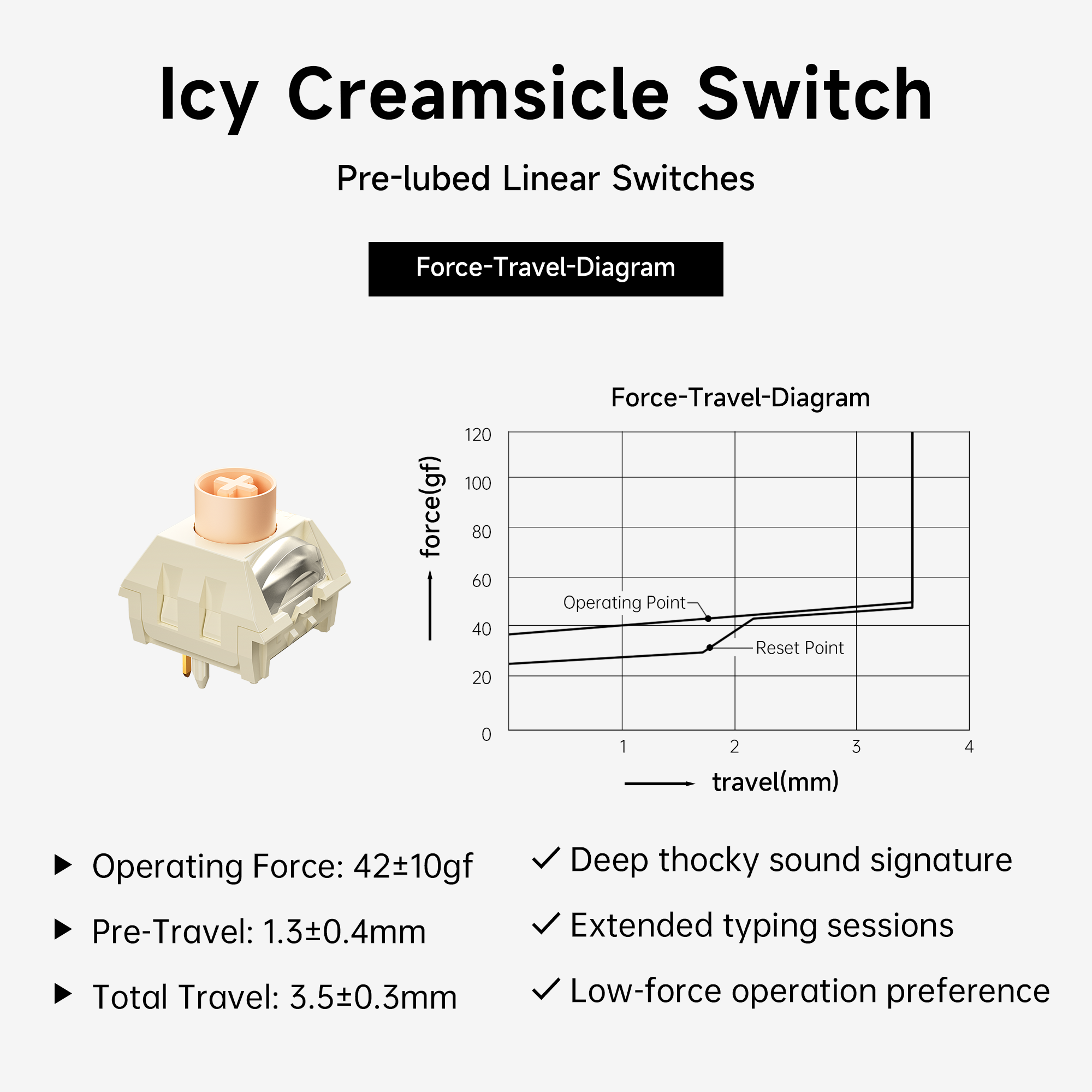 Icy Creamsicle Switch

Pre-lubed Linear Switches

Force-Travel-Diagram

Force-Travel-Diagram

force(gf)

120
100
80
60
40
20
0

Operating Point
Reset Point

1
2
3
4

travel(mm)

▶ Operating Force: 42±10gf

▶ Pre-Travel: 1.3±0.4mm

▶ Total Travel: 3.5±0.3mm

✓ Deep thocky sound signature

✓ Extended typing sessions

✓ Low-force operation preference